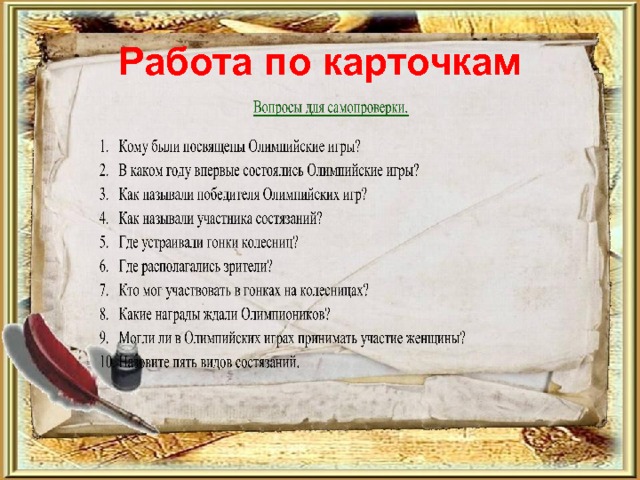 Работа по карточкам

Вопросы для самопроверки.

1. Кому были посвящены Олимпийские игры?
2. В каком году впервые состоялись Олимпийские игры?
3. Как называли победителя Олимпийских игр?
4. Как называли участника состязаний?
5. Где устраивали гонки колесниц?
6. Где располагались зрители?
7. Кто мог участвовать в гонках на колесницах?
8. Какие награды ждали Олимпиоников?
9. Могли ли в Олимпийских играх принимать участие женщины?
10. Назовите пять видов состязаний.